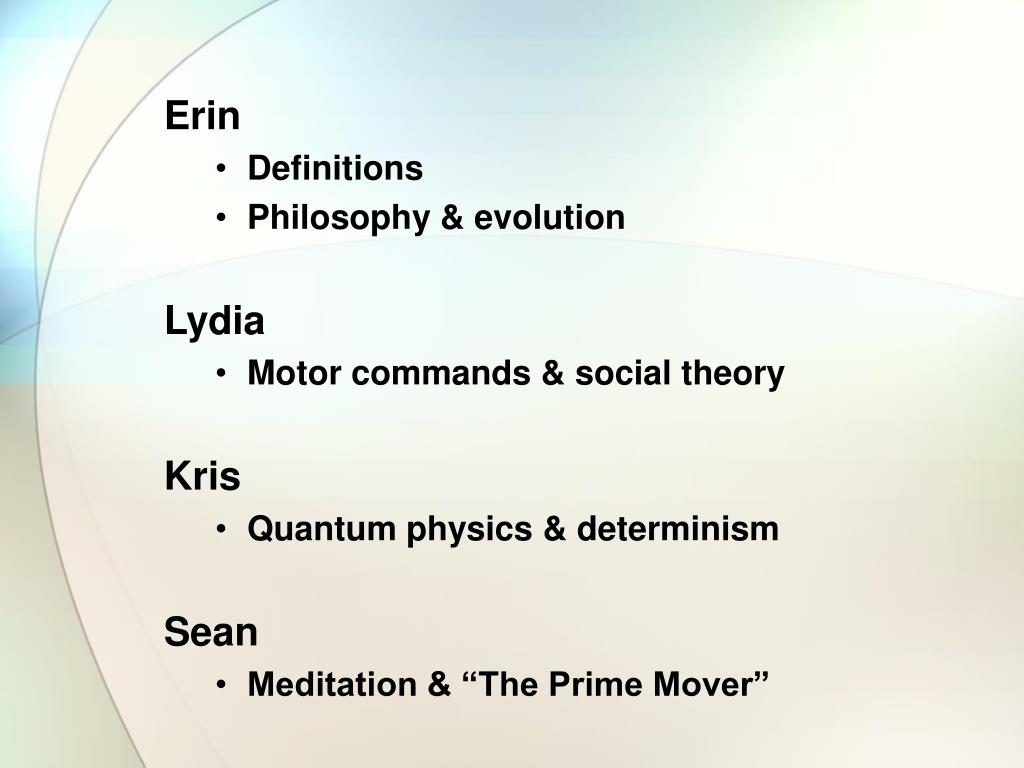 Erin
• Definitions
• Philosophy & evolution

Lydia
• Motor commands & social theory

Kris
• Quantum physics & determinism

Sean
• Meditation & “The Prime Mover”